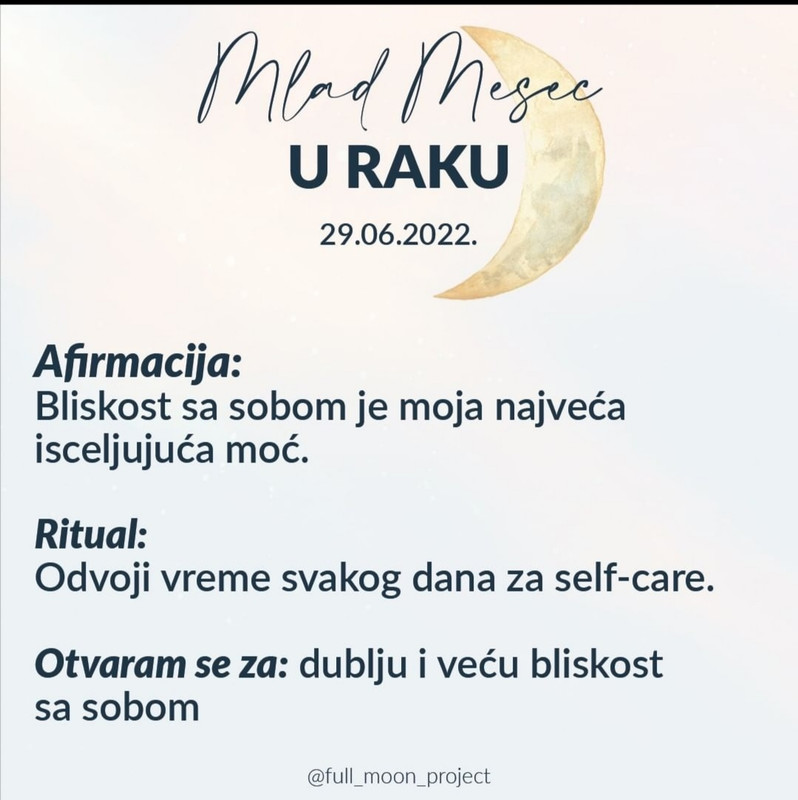 Mlad Mesec
U RAKU
29.06.2022.

Afirmacija:
Bliskost sa sobom je moja najveća isceljujuća moć.

Ritual:
Odvoji vreme svakog dana za self-care.

Otvaram se za: dublju i veću bliskost sa sobom

@full_moon_project